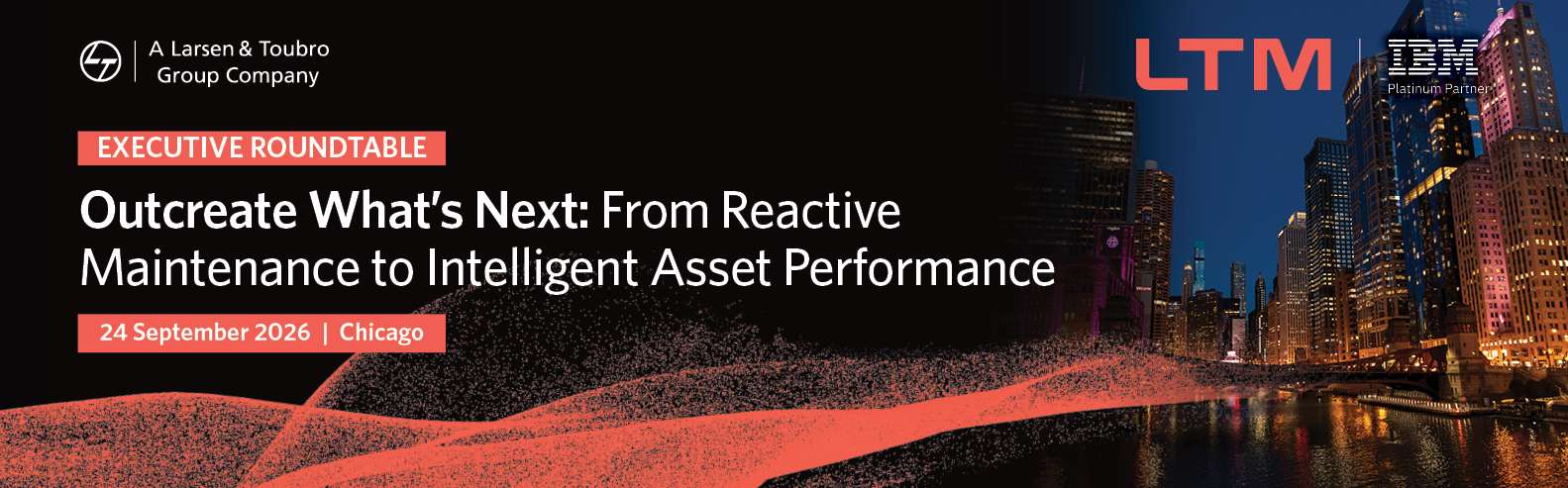 A Larsen & Toubro Group Company

LTM

IBM
Platinum Partner

EXECUTIVE ROUNDTABLE

Outcreate What's Next: From Reactive Maintenance to Intelligent Asset Performance

24 September 2026 | Chicago